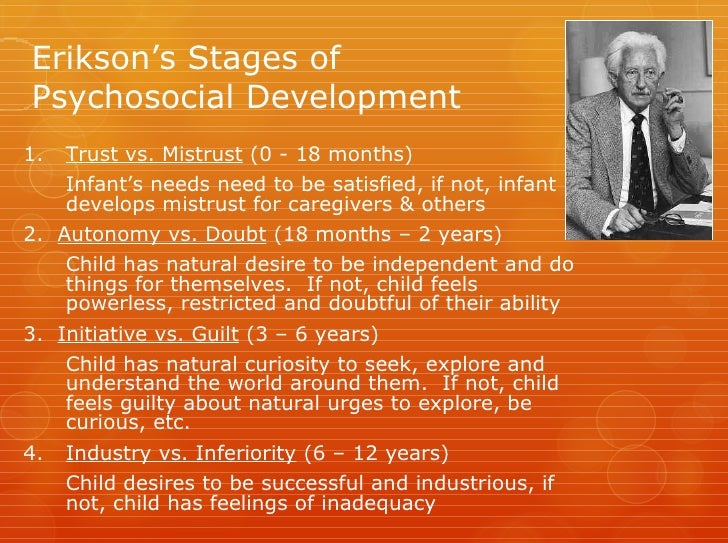 Erikson's Stages of Psychosocial Development

1. Trust vs. Mistrust (0 - 18 months)

Infant's needs need to be satisfied, if not, infant develops mistrust for caregivers & others

2. Autonomy vs. Doubt (18 months – 2 years)

Child has natural desire to be independent and do things for themselves. If not, child feels powerless, restricted and doubtful of their ability

3. Initiative vs. Guilt (3 – 6 years)

Child has natural curiosity to seek, explore and understand the world around them. If not, child feels guilty about natural urges to explore, be curious, etc.

4. Industry vs. Inferiority (6 – 12 years)

Child desires to be successful and industrious, if not, child has feelings of inadequacy